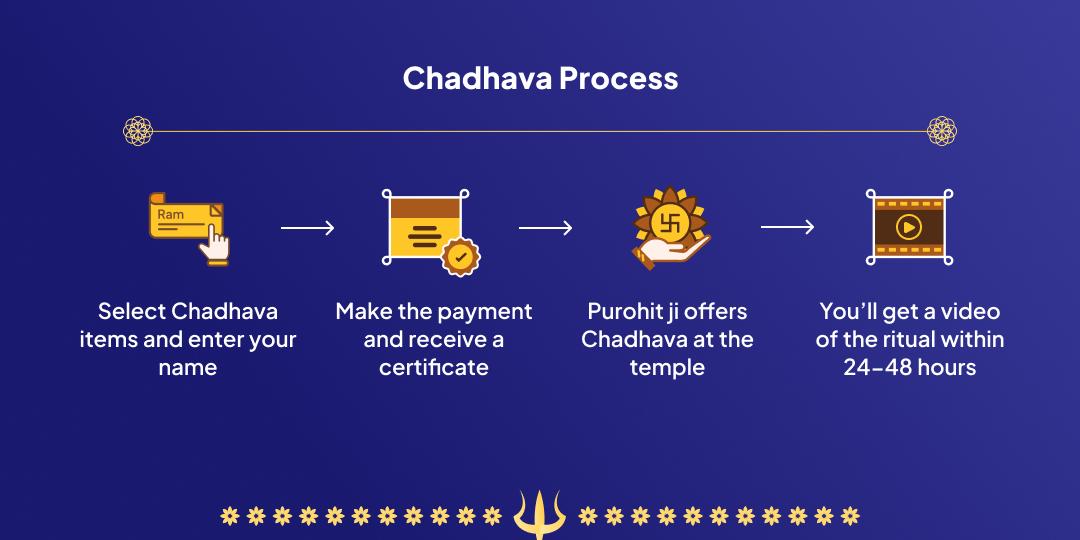 Chadhava Process

Ram

Select Chadhava items and enter your name

Make the payment and receive a certificate

Purohit ji offers Chadhava at the temple

You'll get a video of the ritual within 24-48 hours